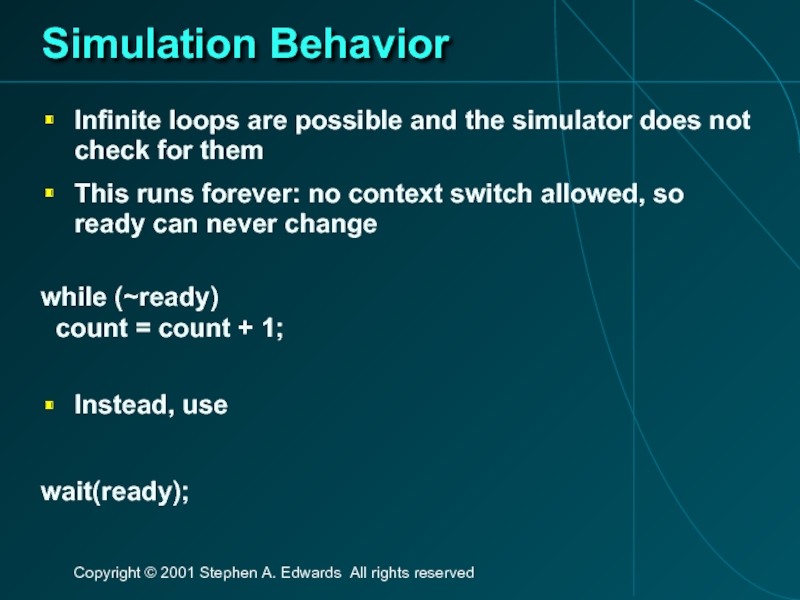 Simulation Behavior

Infinite loops are possible and the simulator does not check for them

This runs forever: no context switch allowed, so ready can never change

while (~ready)
  count = count + 1;

Instead, use

wait(ready);

Copyright © 2001 Stephen A. Edwards All rights reserved